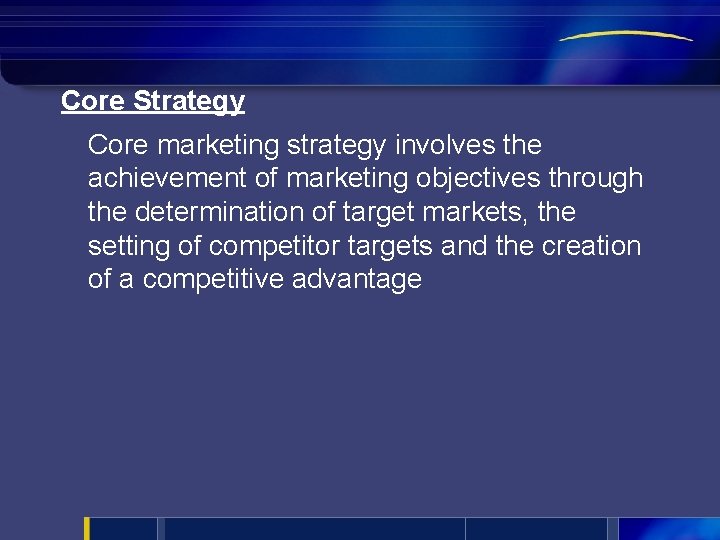 Core Strategy

Core marketing strategy involves the achievement of marketing objectives through the determination of target markets, the setting of competitor targets and the creation of a competitive advantage